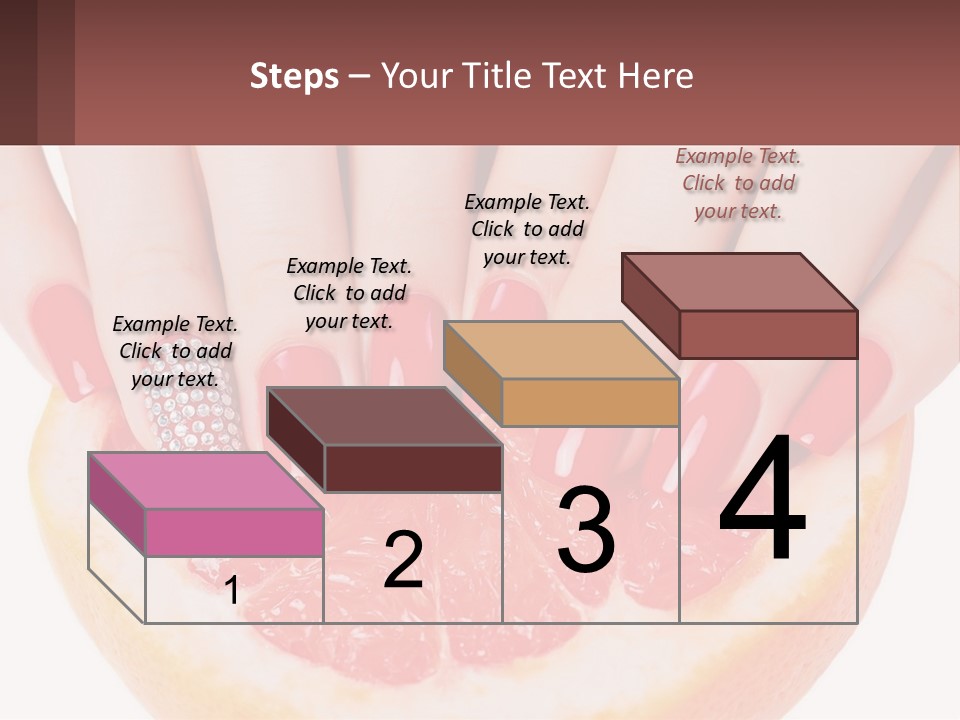 Steps – Your Title Text Here

Example Text. Click to add your text.

Example Text. Click to add your text.

Example Text. Click to add your text.

Example Text. Click to add your text.

1

2

3

4